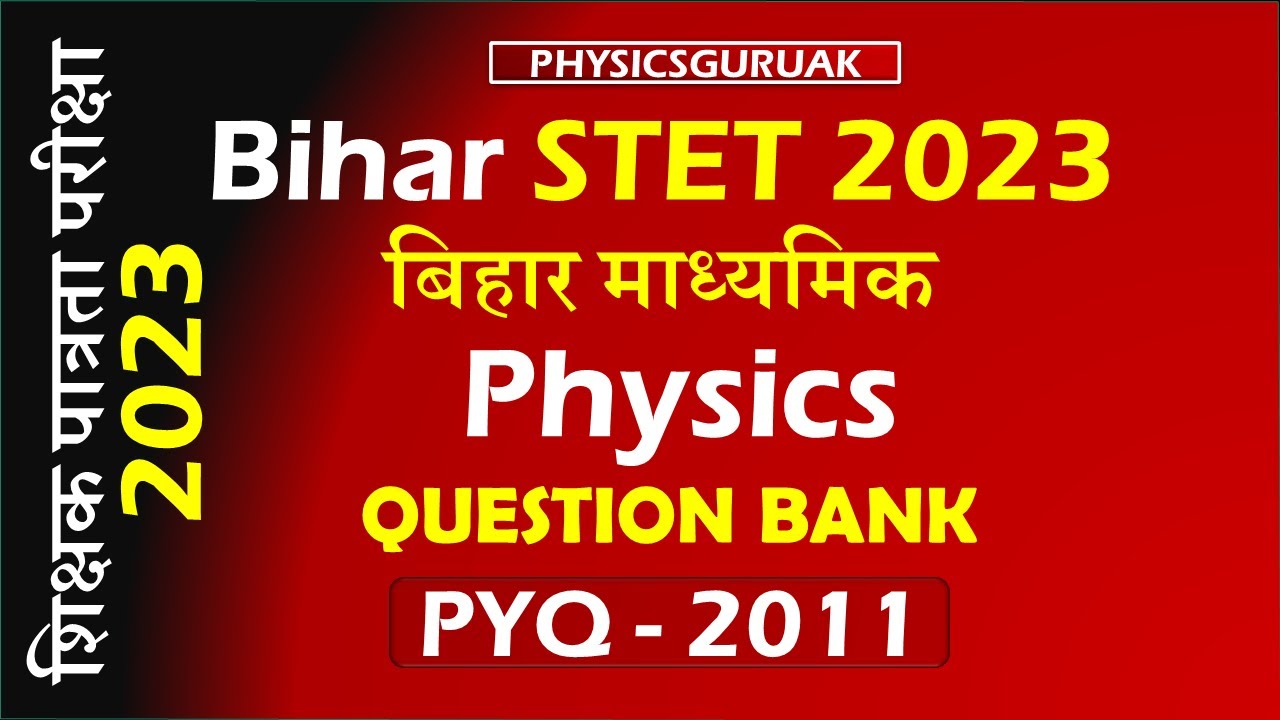 शिक्षक पात्रता परीक्षा
2023

PHYSICSGURUAK

Bihar STET 2023

बिहार माध्यमिक

Physics

QUESTION BANK

PYQ - 2011